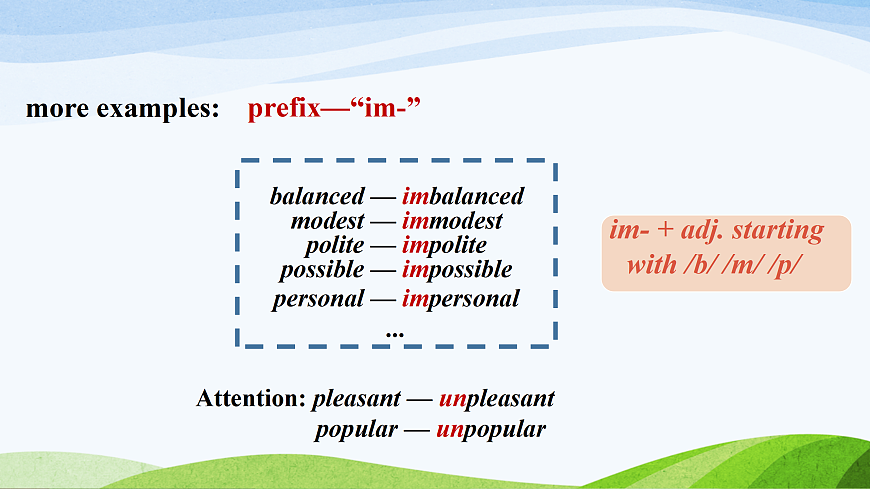 more examples: prefix—“im-”

balanced — imbalanced
modest — immodest
polite — impolite
possible — impossible
personal — impersonal
...

im- + adj. starting with /b/ /m/ /p/

Attention: pleasant — unpleasant
popular — unpopular